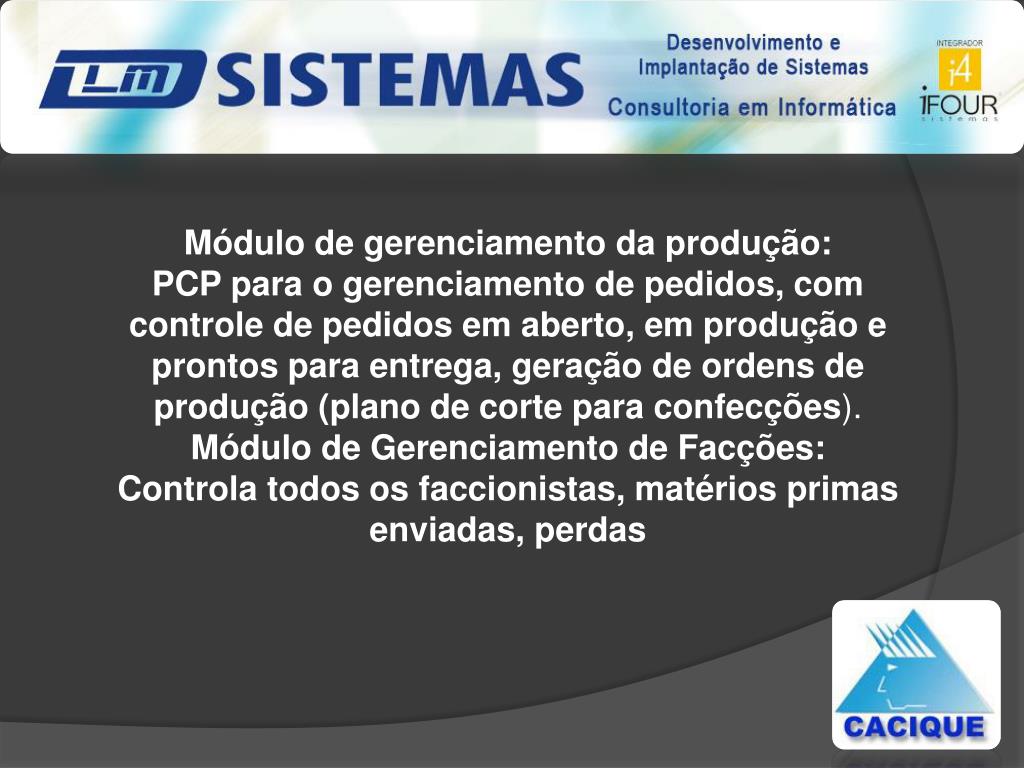 LM SISTEMAS

Desenvolvimento e Implantação de Sistemas
Consultoria em Informática

INTEGRADOR
i4
iFOUR
sistemas

Módulo de gerenciamento da produção:
PCP para o gerenciamento de pedidos, com controle de pedidos em aberto, em produção e prontos para entrega, geração de ordens de produção (plano de corte para confecções).
Módulo de Gerenciamento de Facções:
Controla todos os faccionistas, matérios primas enviadas, perdas

CACIQUE